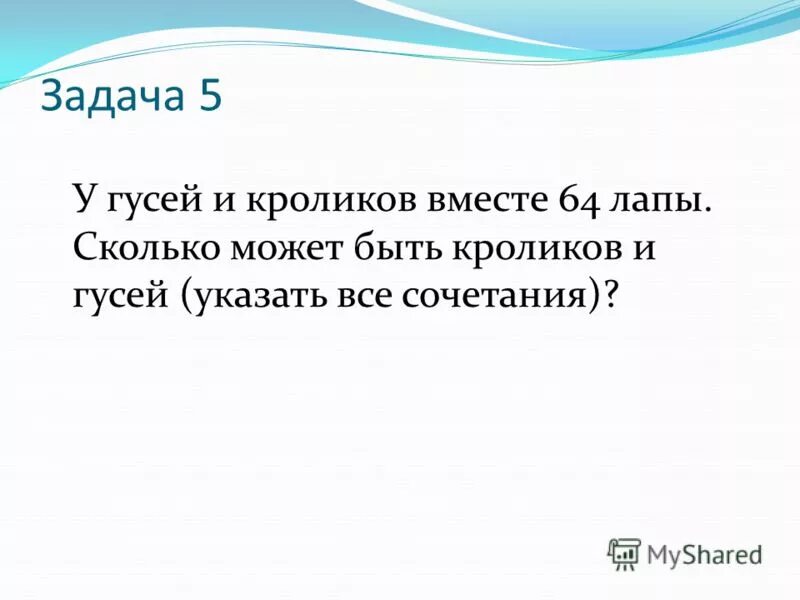 Задача 5

У гусей и кроликов вместе 64 лапы. Сколько может быть кроликов и гусей (указать все сочетания)?

MyShared